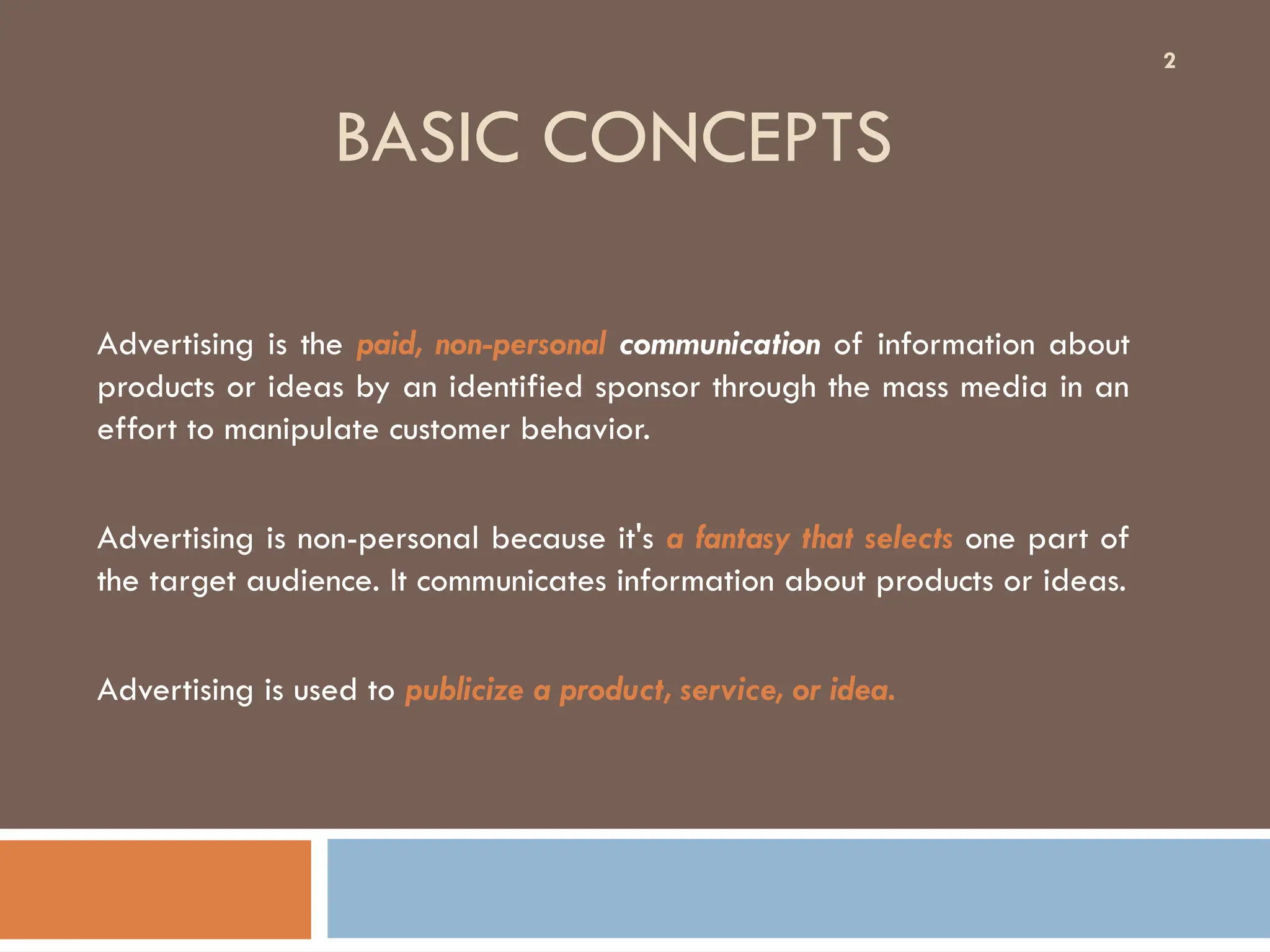 2

BASIC CONCEPTS

Advertising is the paid, non-personal communication of information about products or ideas by an identified sponsor through the mass media in an effort to manipulate customer behavior.

Advertising is non-personal because it's a fantasy that selects one part of the target audience. It communicates information about products or ideas.

Advertising is used to publicize a product, service, or idea.